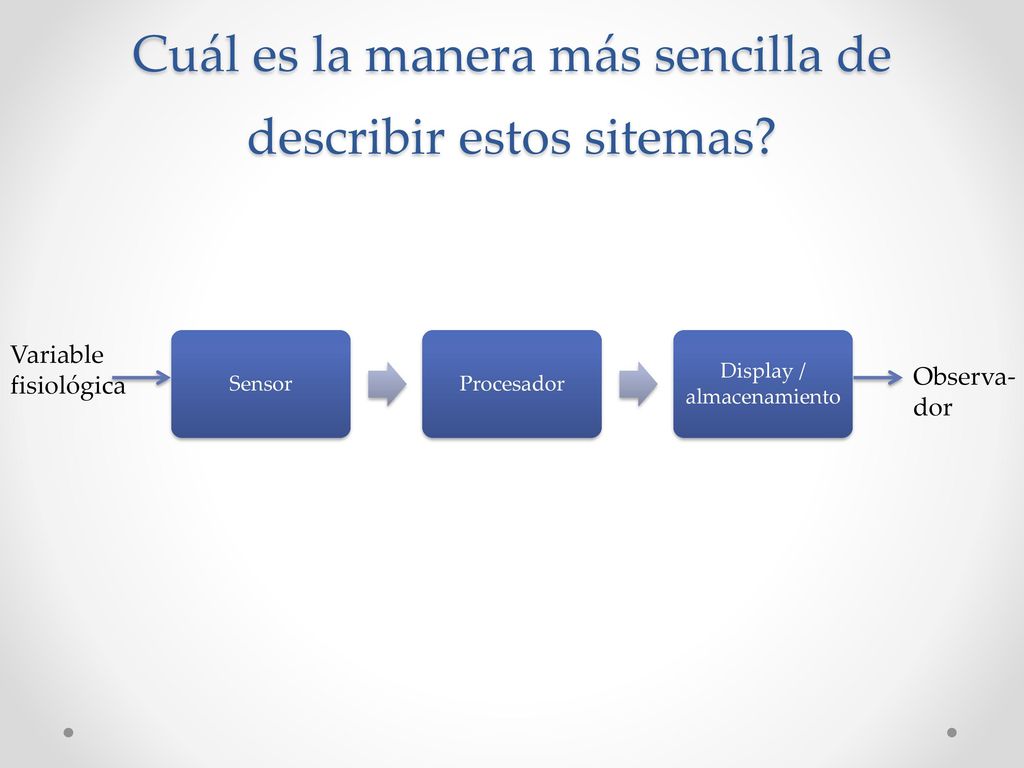 Cuál es la manera más sencilla de describir estos sitemas?

Variable fisiológica

Sensor

Procesador

Display / almacenamiento

Observador